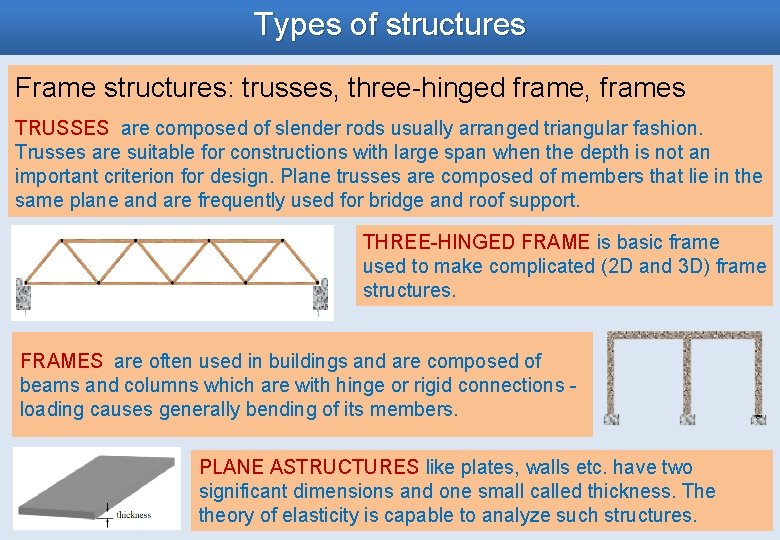 Types of structures

Frame structures: trusses, three-hinged frame, frames

TRUSSES are composed of slender rods usually arranged triangular fashion. Trusses are suitable for constructions with large span when the depth is not an important criterion for design. Plane trusses are composed of members that lie in the same plane and are frequently used for bridge and roof support.

THREE-HINGED FRAME is basic frame used to make complicated (2D and 3D) frame structures.

FRAMES are often used in buildings and are composed of beams and columns which are with hinge or rigid connections - loading causes generally bending of its members.

thickness

PLANE ASTRUCTURES like plates, walls etc. have two significant dimensions and one small called thickness. The theory of elasticity is capable to analyze such structures.